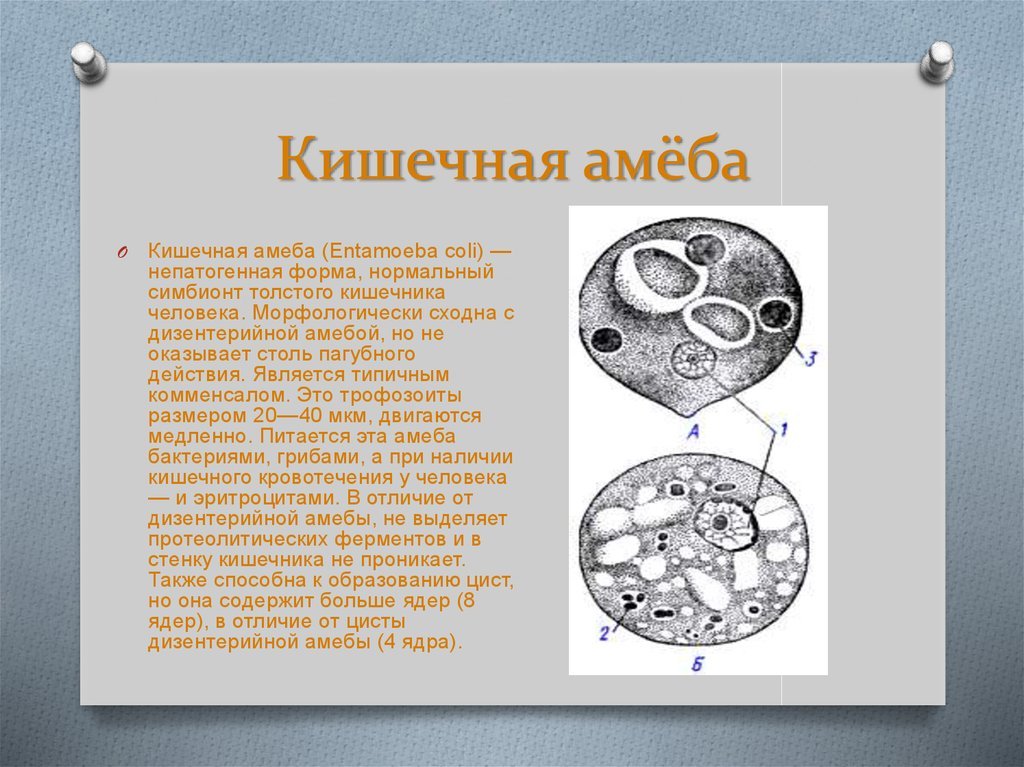 Кишечная амёба

Кишечная амеба (Entamoeba coli) — непатогенная форма, нормальный симбионт толстого кишечника человека. Морфологически сходна с дизентерийной амебой, но не оказывает столь пагубного действия. Является типичным комменсалом. Это трофозоиты размером 20—40 мкм, двигаются медленно. Питается эта амеба бактериями, грибами, а при наличии кишечного кровотечения у человека — и эритроцитами. В отличие от дизентерийной амебы, не выделяет протеолитических ферментов и в стенку кишечника не проникает. Также способна к образованию цист, но она содержит больше ядер (8 ядер), в отличие от цисты дизентерийной амебы (4 ядра).

3
А
1
2
Б